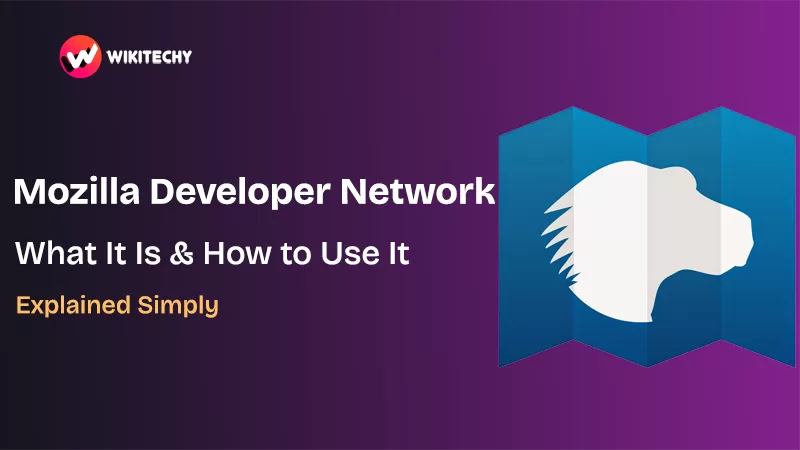 WIKITECHY

Mozilla Developer Network

What It Is & How to Use It

Explained Simply